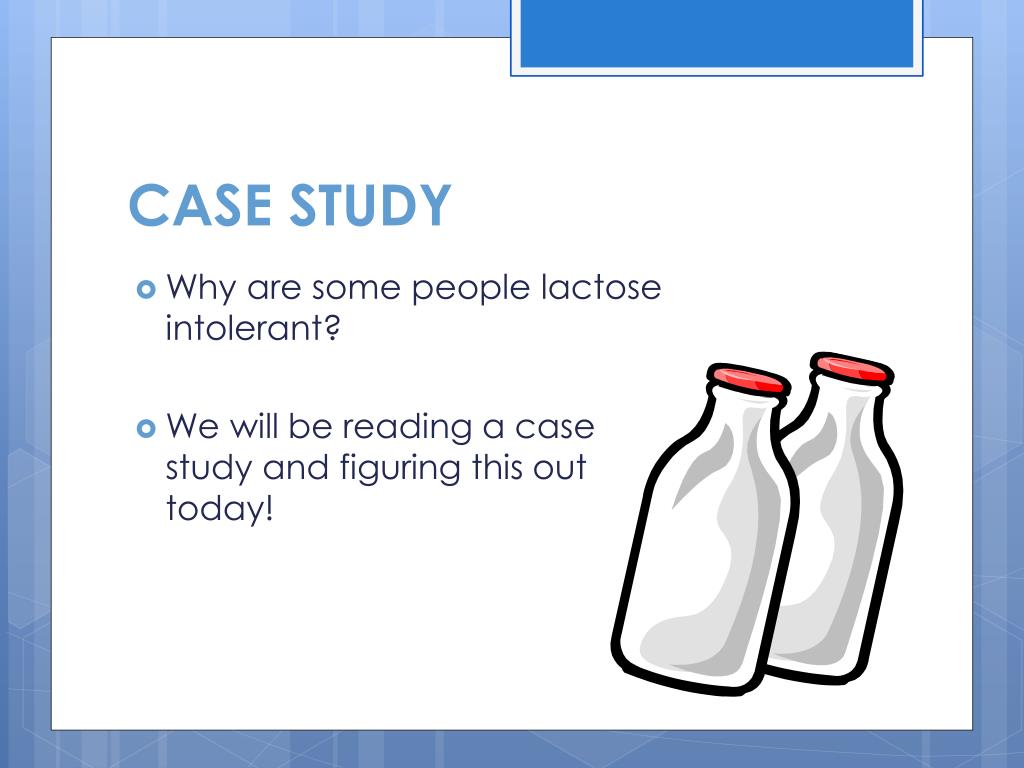 CASE STUDY

Why are some people lactose intolerant?

We will be reading a case study and figuring this out today!